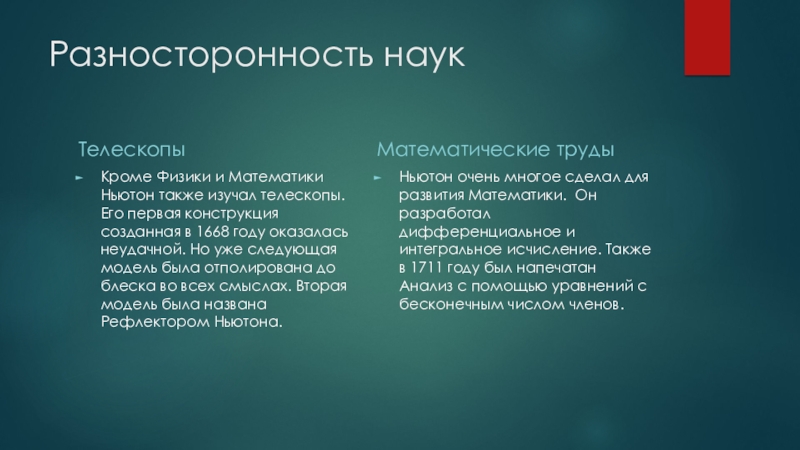 Разносторонность наук

Телескопы

Кроме Физики и Математики Ньютон также изучал телескопы. Его первая конструкция созданная в 1668 году оказалась неудачной. Но уже следующая модель была отполирована до блеска во всех смыслах. Вторая модель была названа Рефлектором Ньютона.

Математические труды

Ньютон очень многое сделал для развития Математики. Он разработал дифференциальное и интегральное исчисление. Также в 1711 году был напечатан Анализ с помощью уравнений с бесконечным числом членов.